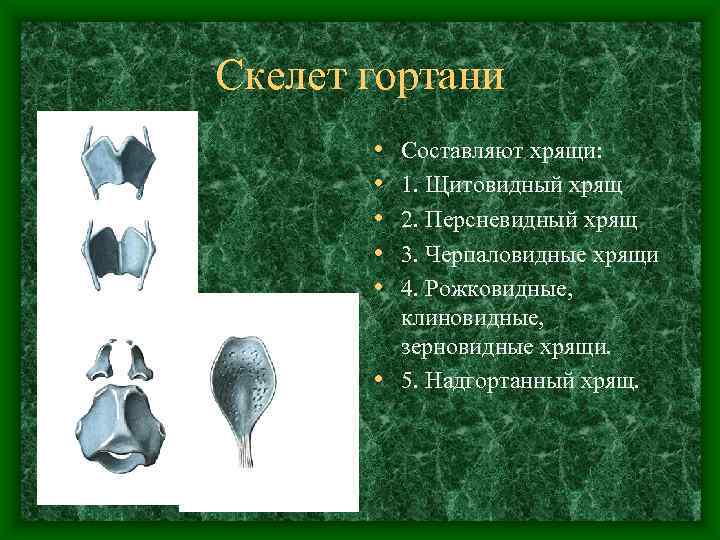 Скелет гортани

• Составляют хрящи:
• 1. Щитовидный хрящ
• 2. Персневидный хрящ
• 3. Черпаловидные хрящи
• 4. Рожковидные, клиновидные, зерновидные хрящи.
• 5. Надгортанный хрящ.